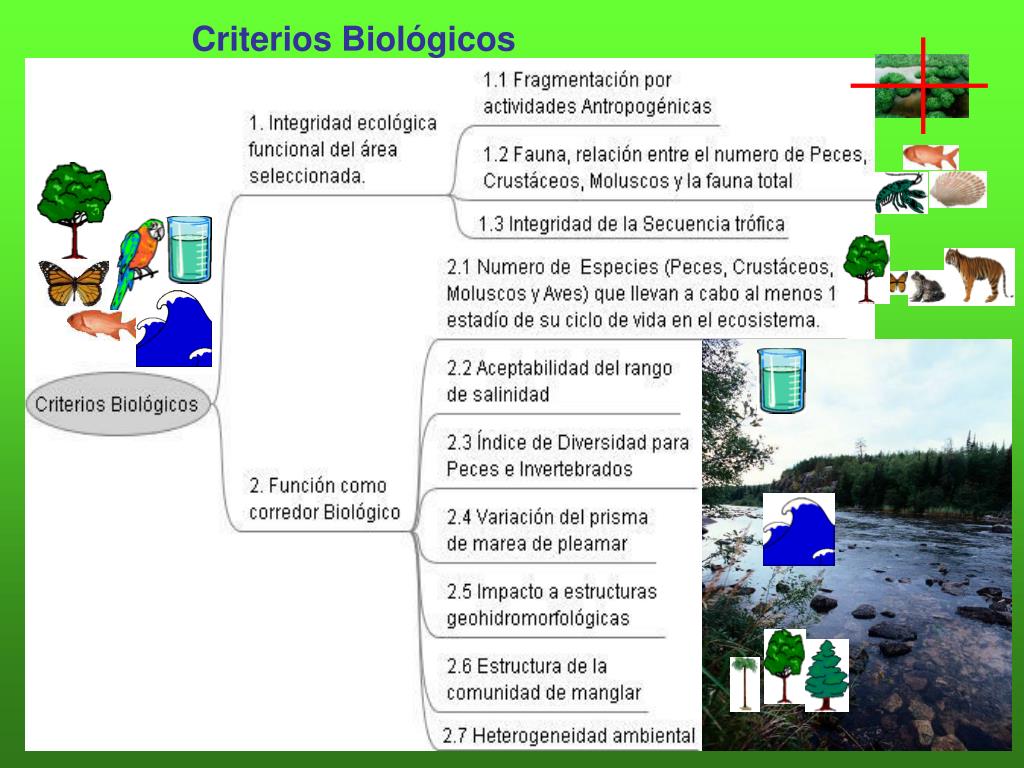 Criterios Biológicos

Criterios Biológicos

1. Integridad ecológica funcional del área seleccionada.

1.1 Fragmentación por actividades Antropogénicas

1.2 Fauna, relación entre el numero de Peces, Crustáceos, Moluscos y la fauna total

1.3 Integridad de la Secuencia trófica

2. Función como corredor Biológico

2.1 Numero de Especies (Peces, Crustáceos, Moluscos y Aves) que llevan a cabo al menos 1 estadío de su ciclo de vida en el ecosistema.

2.2 Aceptabilidad del rango de salinidad

2.3 Índice de Diversidad para Peces e Invertebrados

2.4 Variación del prisma de marea de pleamar

2.5 Impacto a estructuras geohidromorfológicas

2.6 Estructura de la comunidad de manglar

2.7 Heterogeneidad ambiental